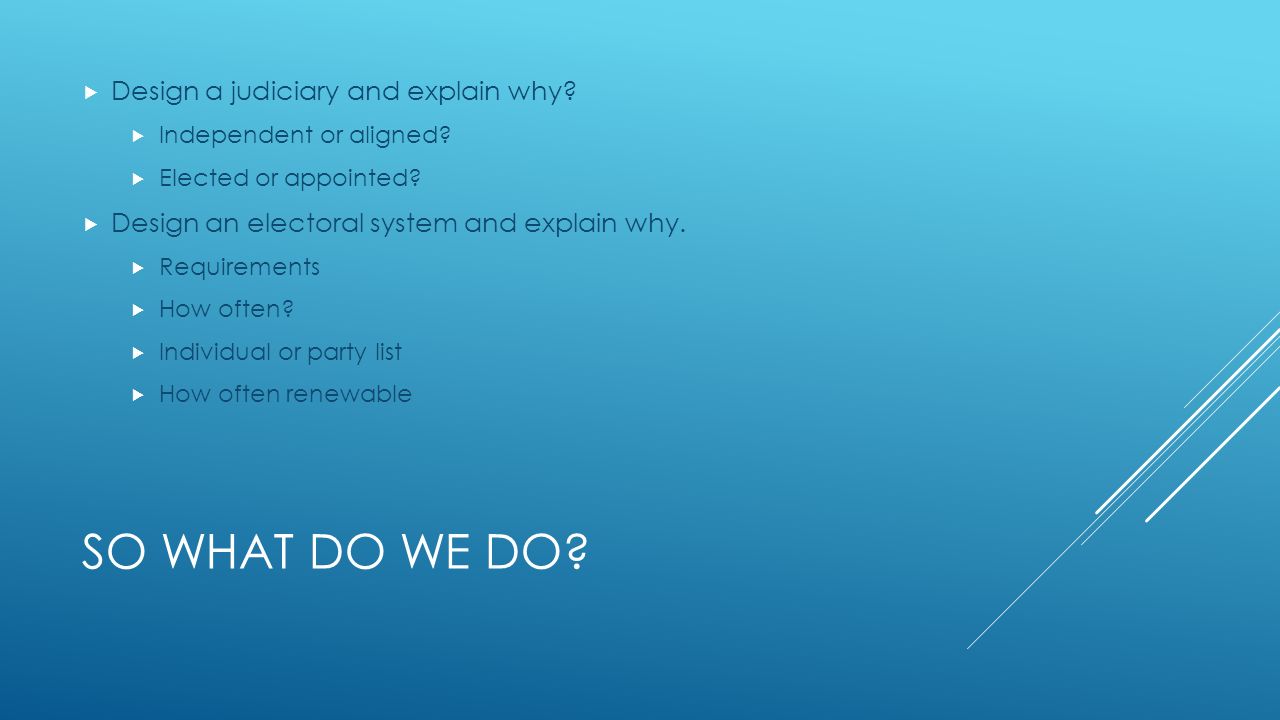 Design a judiciary and explain why?
Independent or aligned?
Elected or appointed?
Design an electoral system and explain why.
Requirements
How often?
Individual or party list
How often renewable

SO WHAT DO WE DO?